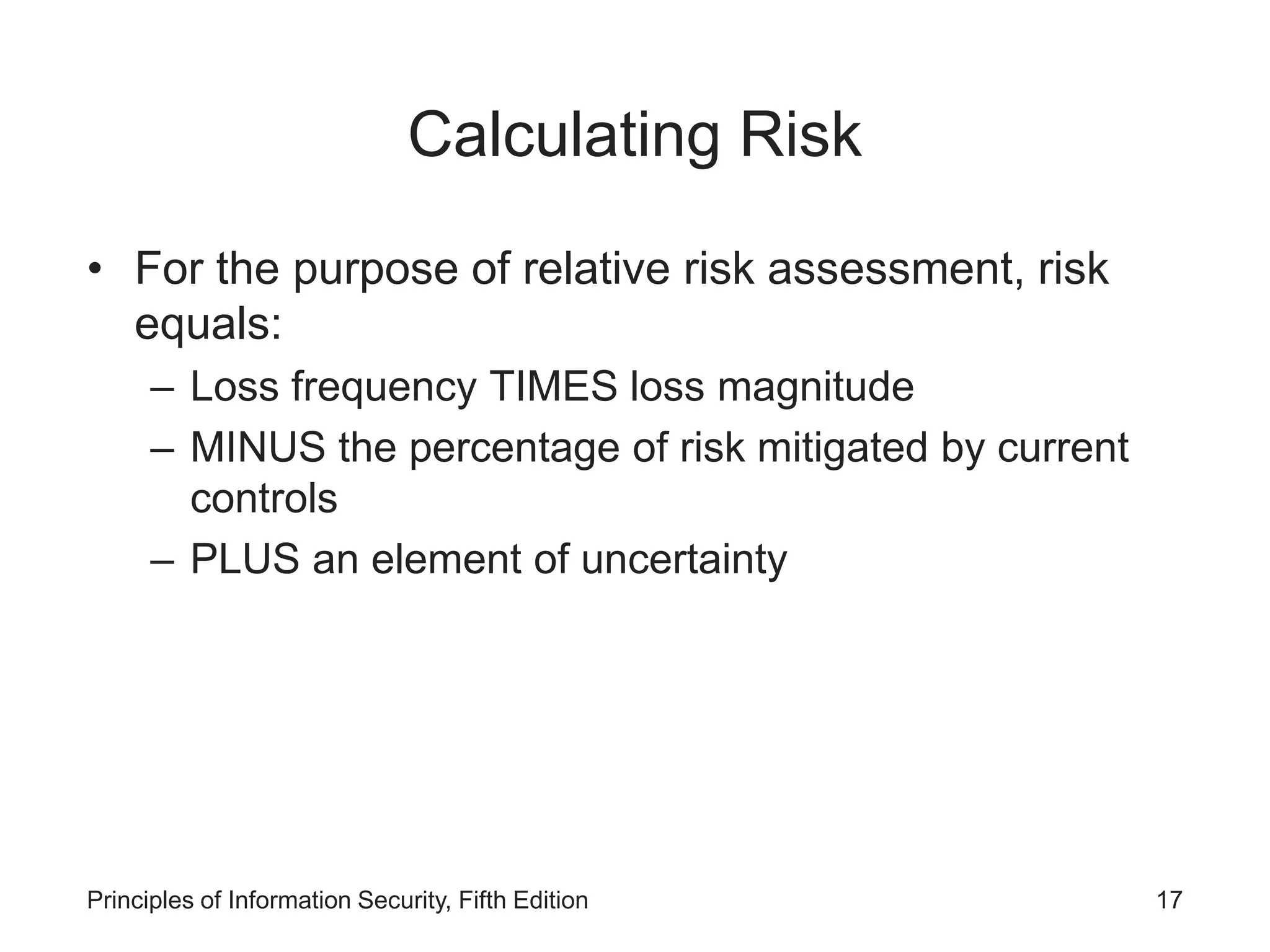 Calculating Risk

• For the purpose of relative risk assessment, risk equals:
  – Loss frequency TIMES loss magnitude
  – MINUS the percentage of risk mitigated by current controls
  – PLUS an element of uncertainty

Principles of Information Security, Fifth Edition

17